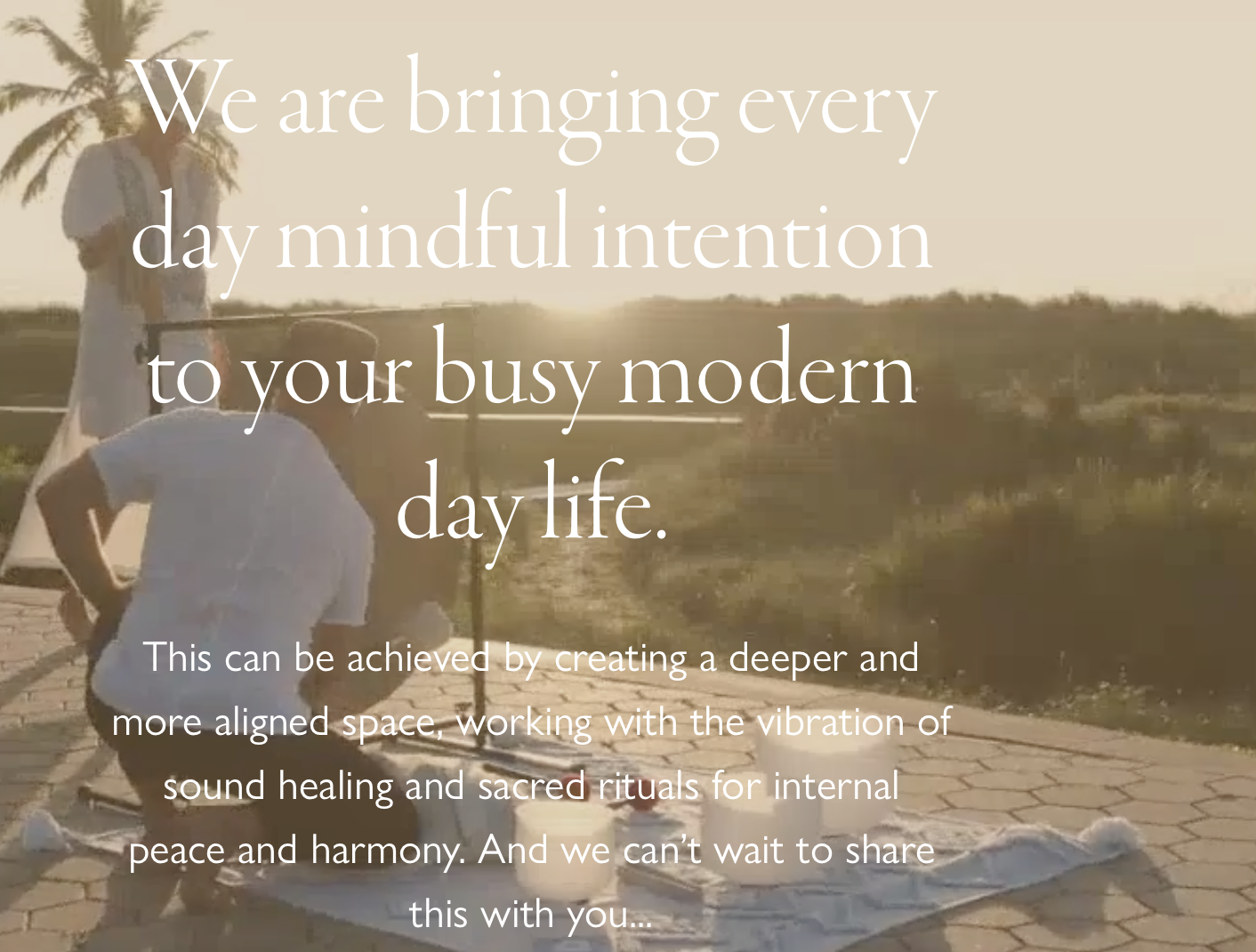 We are bringing every day mindful intention to your busy modern day life.

This can be achieved by creating a deeper and more aligned space, working with the vibration of sound healing and sacred rituals for internal peace and harmony. And we can't wait to share this with you...